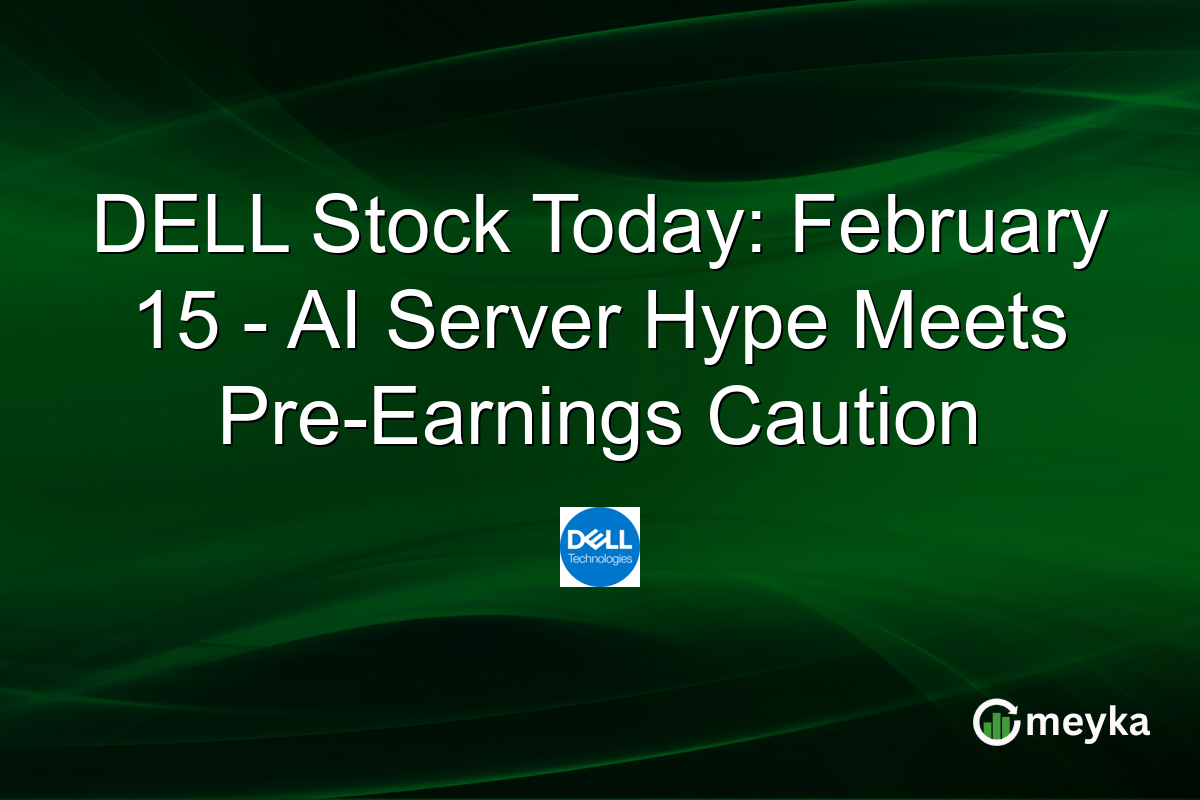 DELL Stock Today: February 15 - AI Server Hype Meets Pre-Earnings Caution

DELL Technologies

meyka